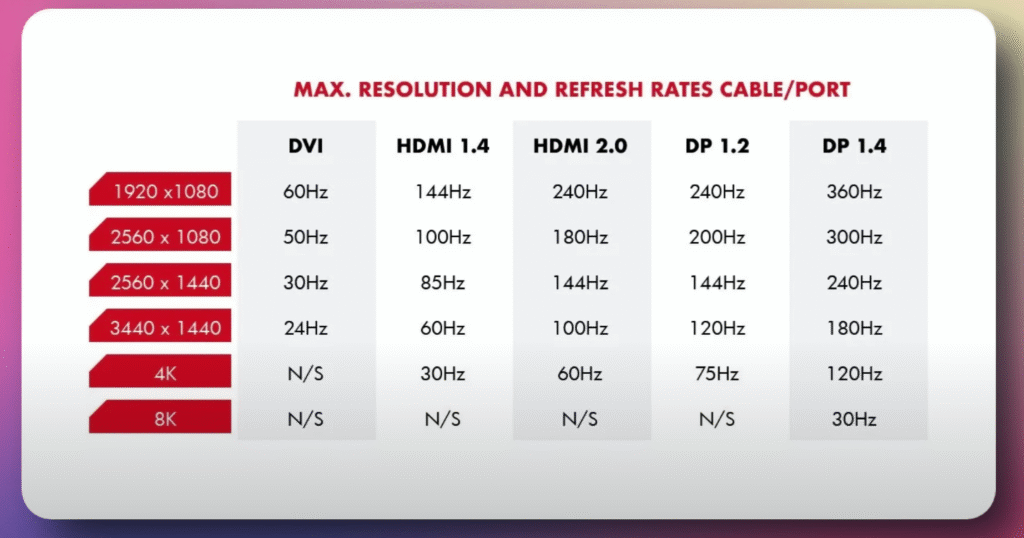 MAX. RESOLUTION AND REFRESH RATES CABLE/PORT

| | DVI | HDMI 1.4 | HDMI 2.0 | DP 1.2 | DP 1.4 |
|---|---|---|---|---|---|
| 1920 x1080 | 60Hz | 144Hz | 240Hz | 240Hz | 360Hz |
| 2560 x 1080 | 50Hz | 100Hz | 180Hz | 200Hz | 300Hz |
| 2560 x 1440 | 30Hz | 85Hz | 144Hz | 144Hz | 240Hz |
| 3440 x 1440 | 24Hz | 60Hz | 100Hz | 120Hz | 180Hz |
| 4K | N/S | 30Hz | 60Hz | 75Hz | 120Hz |
| 8K | N/S | N/S | N/S | N/S | 30Hz |